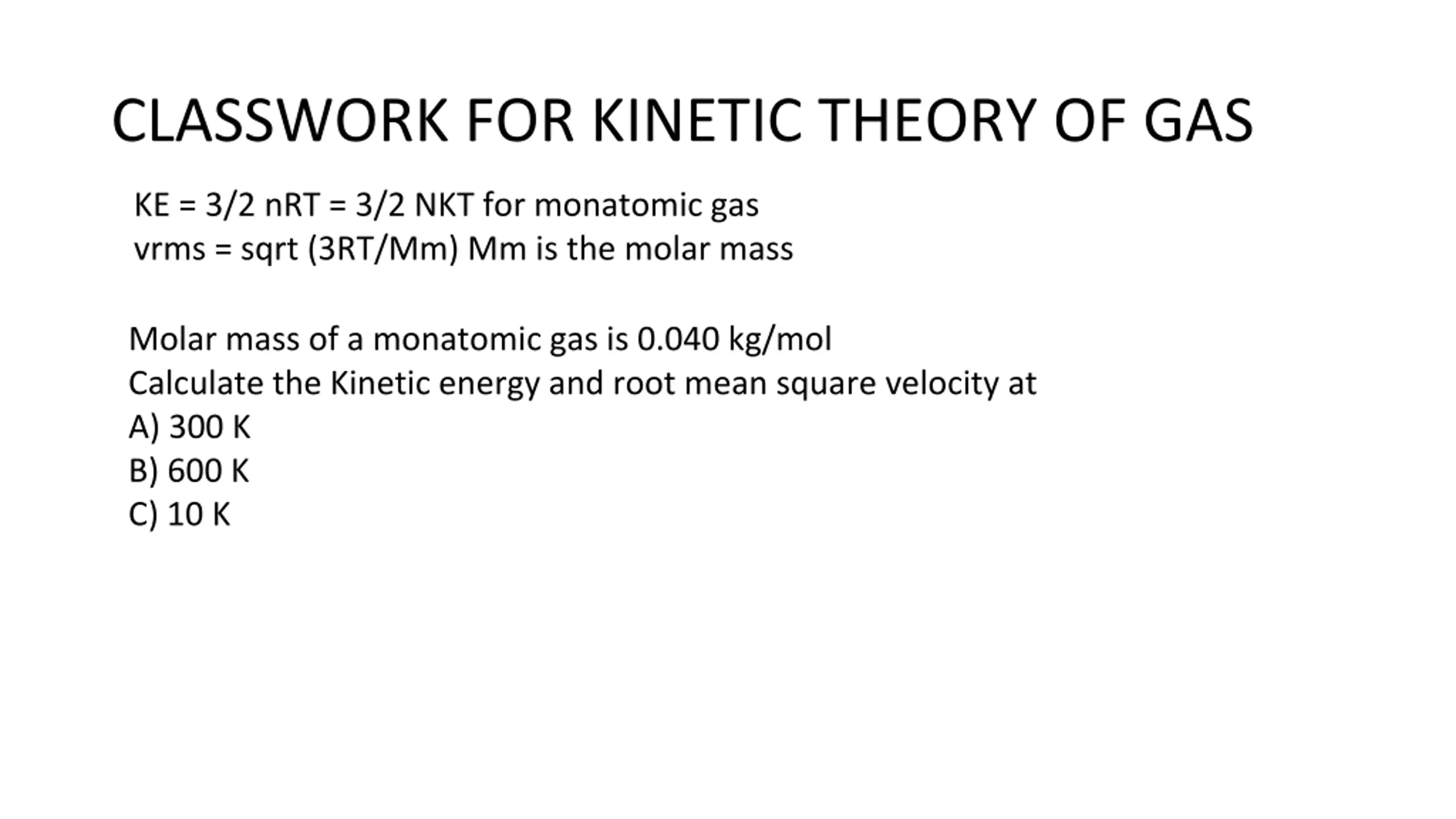 CLASSWORK FOR KINETIC THEORY OF GAS

KE = 3/2 nRT = 3/2 NKT for monatomic gas
vrms = sqrt (3RT/Mm) Mm is the molar mass

Molar mass of a monatomic gas is 0.040 kg/mol
Calculate the Kinetic energy and root mean square velocity at
A) 300 K
B) 600 K
C) 10 K